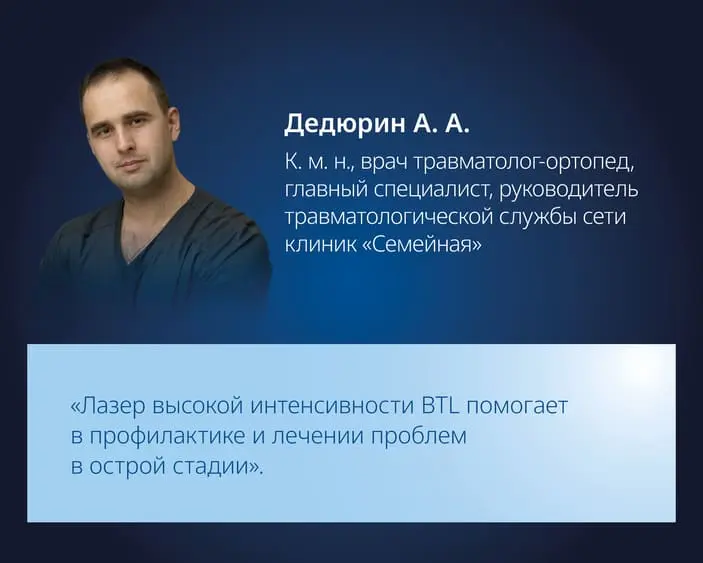 Дедюрин А. А.

К. м. н., врач травматолог-ортопед, главный специалист, руководитель травматологической службы сети клиник «Семейная»

«Лазер высокой интенсивности BTL помогает в профилактике и лечении проблем в острой стадии».